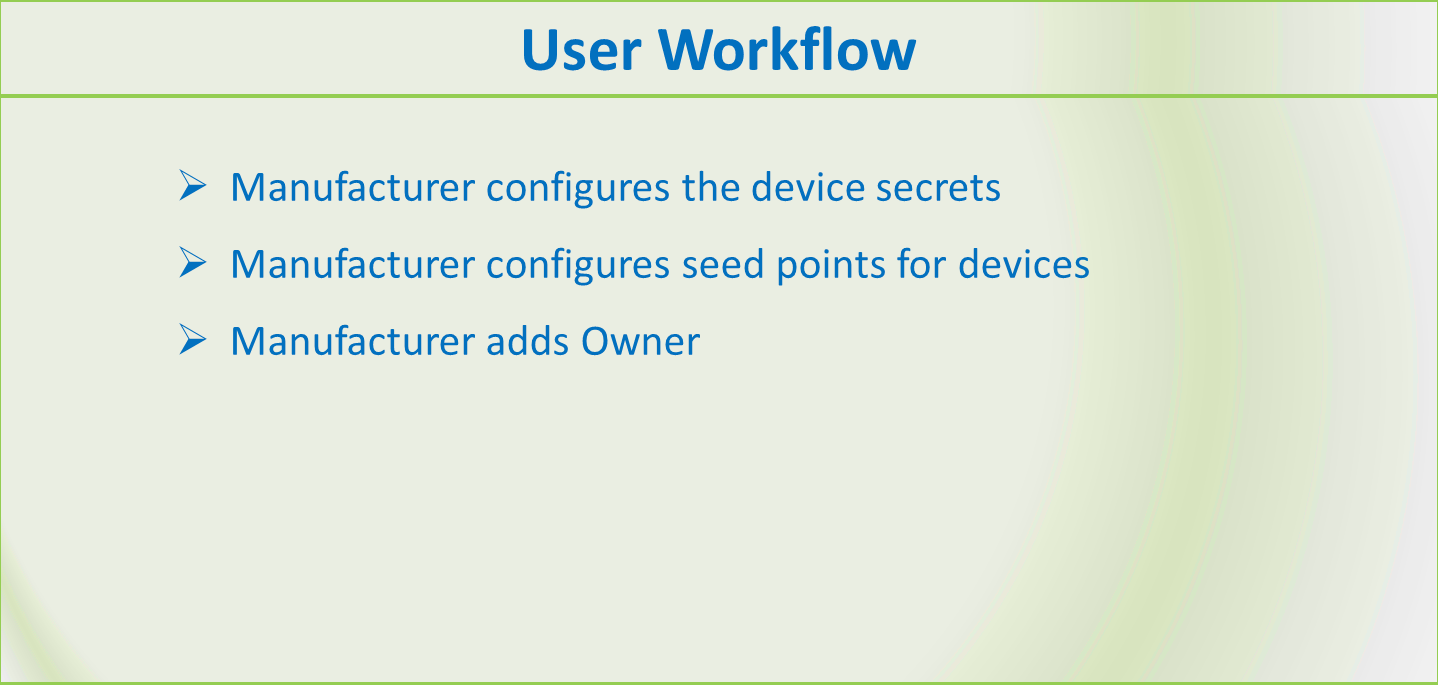 User Workflow

➢ Manufacturer configures the device secrets
➢ Manufacturer configures seed points for devices
➢ Manufacturer adds Owner